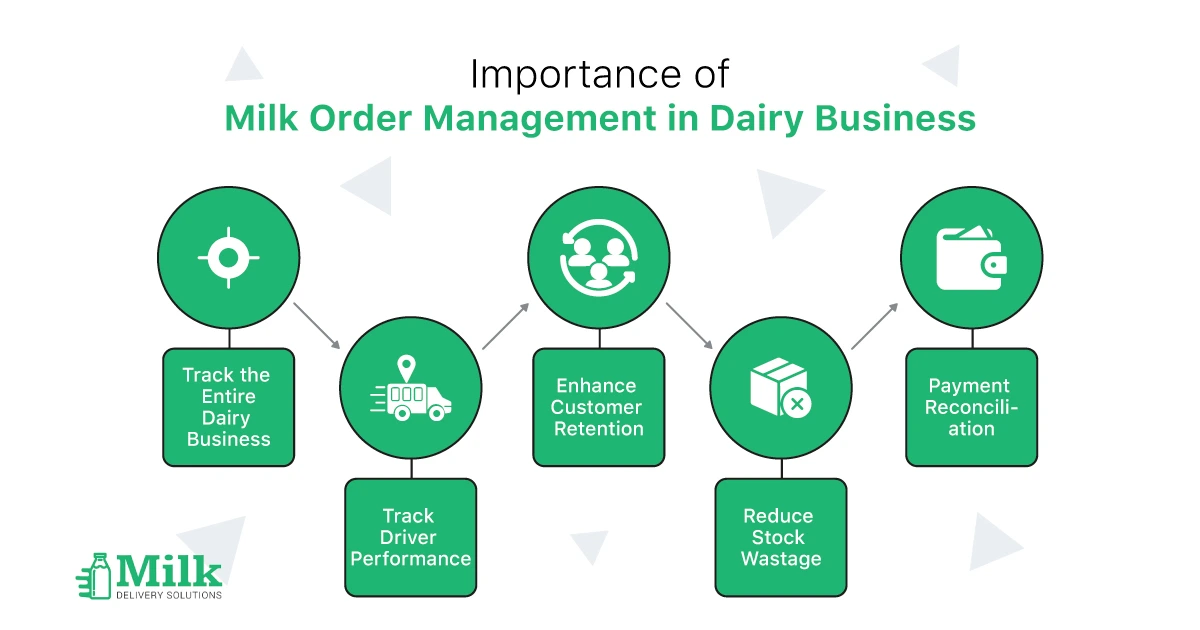 Importance of
Milk Order Management in Dairy Business

Track the Entire Dairy Business

Track Driver Performance

Enhance Customer Retention

Reduce Stock Wastage

Payment Reconciliation

Milk
DELIVERY SOLUTIONS